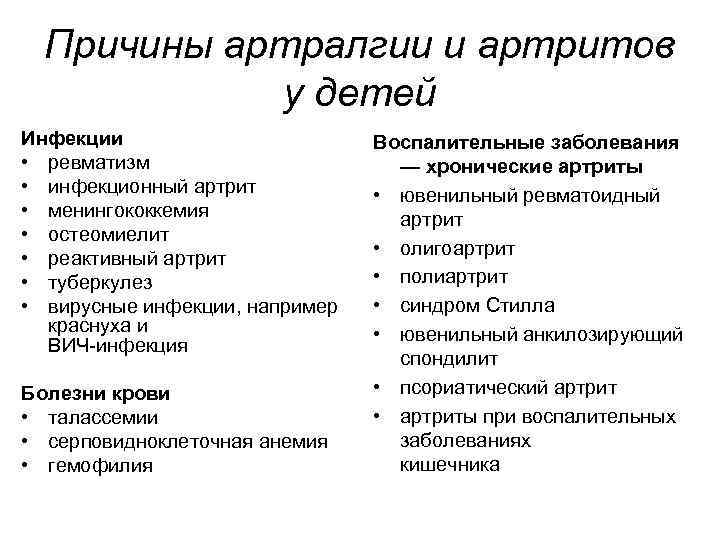 Причины артралгии и артритов у детей

Инфекции
• ревматизм
• инфекционный артрит
• менингококкемия
• остеомиелит
• реактивный артрит
• туберкулез
• вирусные инфекции, например краснуха и ВИЧ-инфекция

Болезни крови
• талассемии
• серповидноклеточная анемия
• гемофилия

Воспалительные заболевания — хронические артриты
• ювенильный ревматоидный артрит
• олигоартрит
• полиартрит
• синдром Стилла
• ювенильный анкилозирующий спондилит
• псориатический артрит
• артриты при воспалительных заболеваниях кишечника